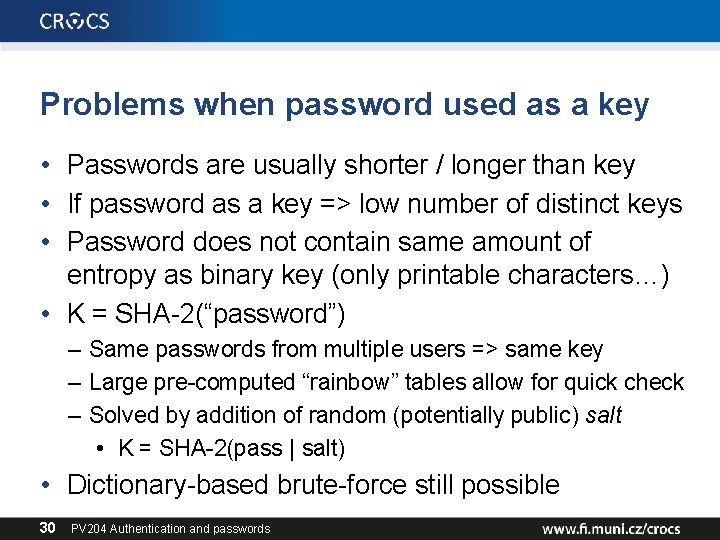 CROCS

Problems when password used as a key

• Passwords are usually shorter / longer than key
• If password as a key => low number of distinct keys
• Password does not contain same amount of entropy as binary key (only printable characters…)
• K = SHA-2(“password”)
– Same passwords from multiple users => same key
– Large pre-computed “rainbow” tables allow for quick check
– Solved by addition of random (potentially public) salt
• K = SHA-2(pass | salt)
• Dictionary-based brute-force still possible

30 PV204 Authentication and passwords

www.fi.muni.cz/crocs